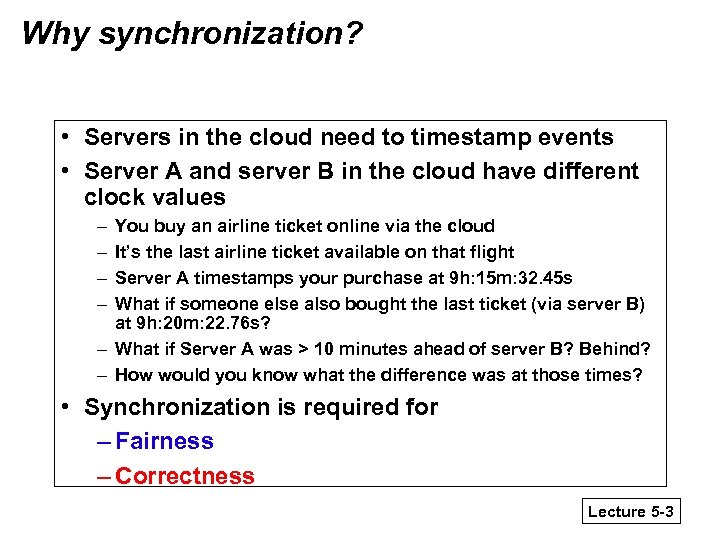 Why synchronization?

• Servers in the cloud need to timestamp events
• Server A and server B in the cloud have different clock values
– You buy an airline ticket online via the cloud
– It's the last airline ticket available on that flight
– Server A timestamps your purchase at 9h:15m:32.45s
– What if someone else also bought the last ticket (via server B) at 9h:20m:22.76s?
– What if Server A was > 10 minutes ahead of server B? Behind?
– How would you know what the difference was at those times?
• Synchronization is required for
– Fairness
– Correctness

Lecture 5-3